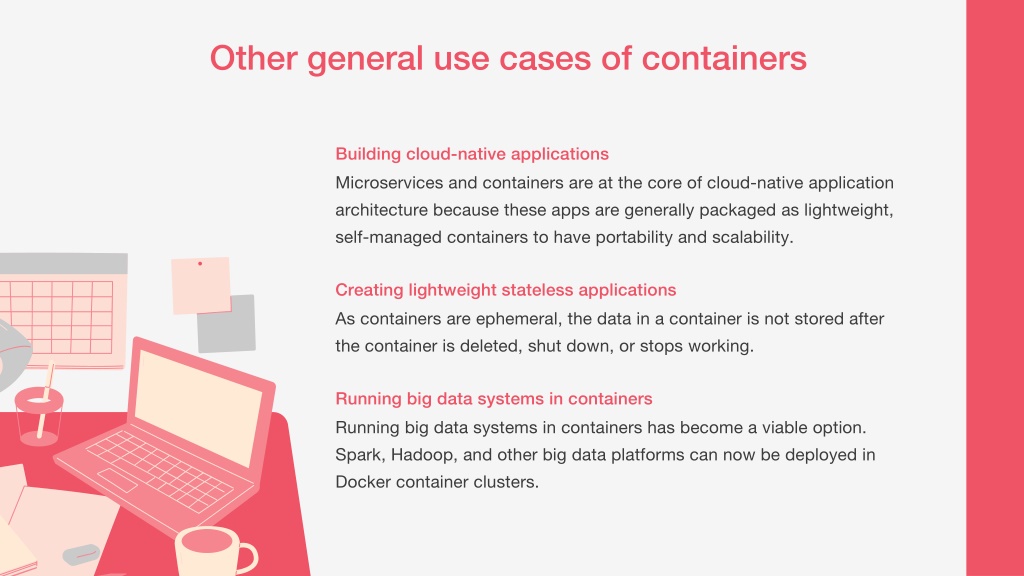 Other general use cases of containers

Building cloud-native applications
Microservices and containers are at the core of cloud-native application architecture because these apps are generally packaged as lightweight, self-managed containers to have portability and scalability.

Creating lightweight stateless applications
As containers are ephemeral, the data in a container is not stored after the container is deleted, shut down, or stops working.

Running big data systems in containers
Running big data systems in containers has become a viable option. Spark, Hadoop, and other big data platforms can now be deployed in Docker container clusters.